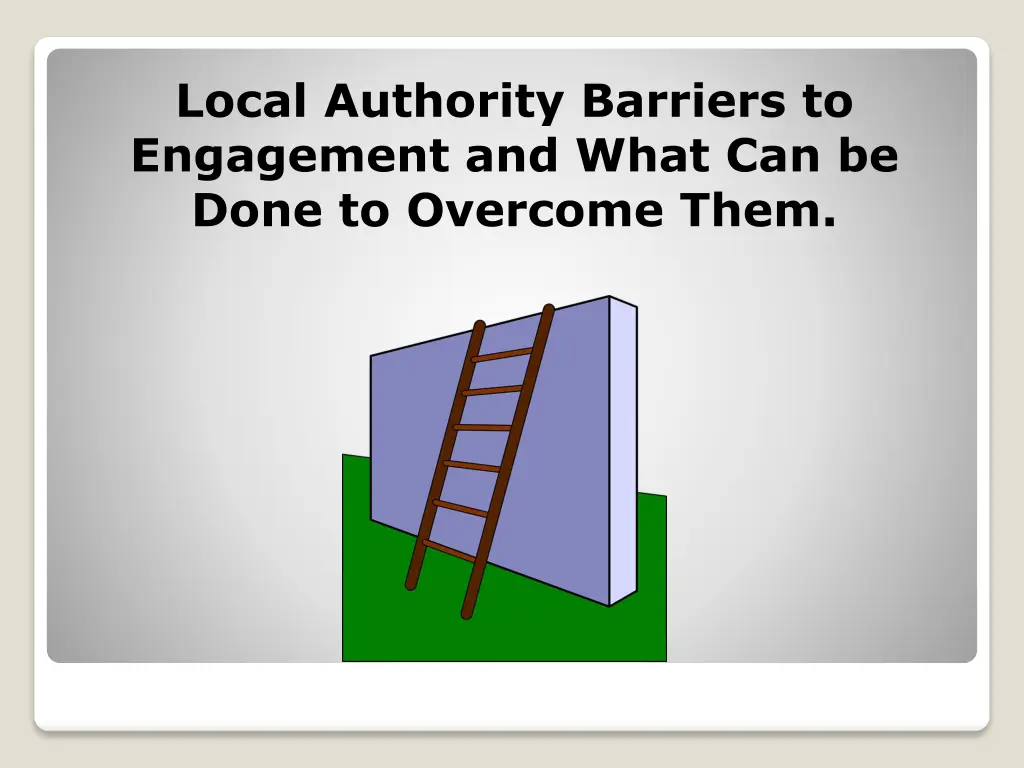 Local Authority Barriers to Engagement and What Can be Done to Overcome Them.